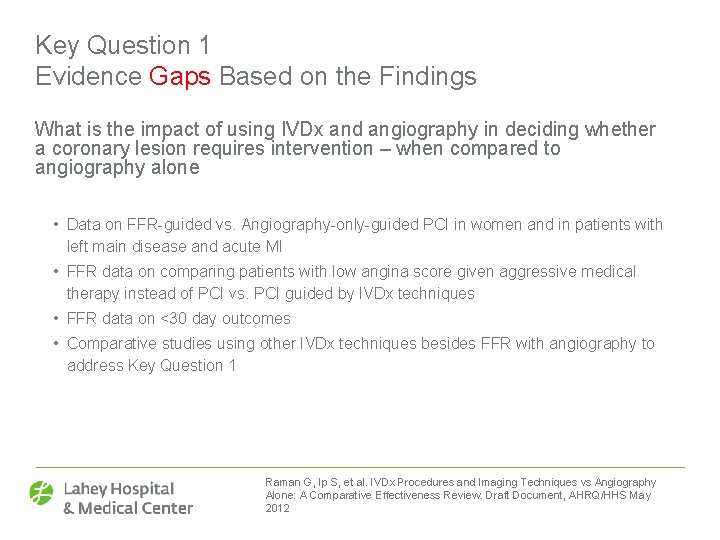 Key Question 1
Evidence Gaps Based on the Findings

What is the impact of using IVDx and angiography in deciding whether a coronary lesion requires intervention – when compared to angiography alone

• Data on FFR-guided vs. Angiography-only-guided PCI in women and in patients with left main disease and acute MI
• FFR data on comparing patients with low angina score given aggressive medical therapy instead of PCI vs. PCI guided by IVDx techniques
• FFR data on <30 day outcomes
• Comparative studies using other IVDx techniques besides FFR with angiography to address Key Question 1

Lahey Hospital & Medical Center

Raman G, Ip S, et al. IVDx Procedures and Imaging Techniques vs Angiography Alone: A Comparative Effectiveness Review. Draft Document, AHRQ/HHS May 2012